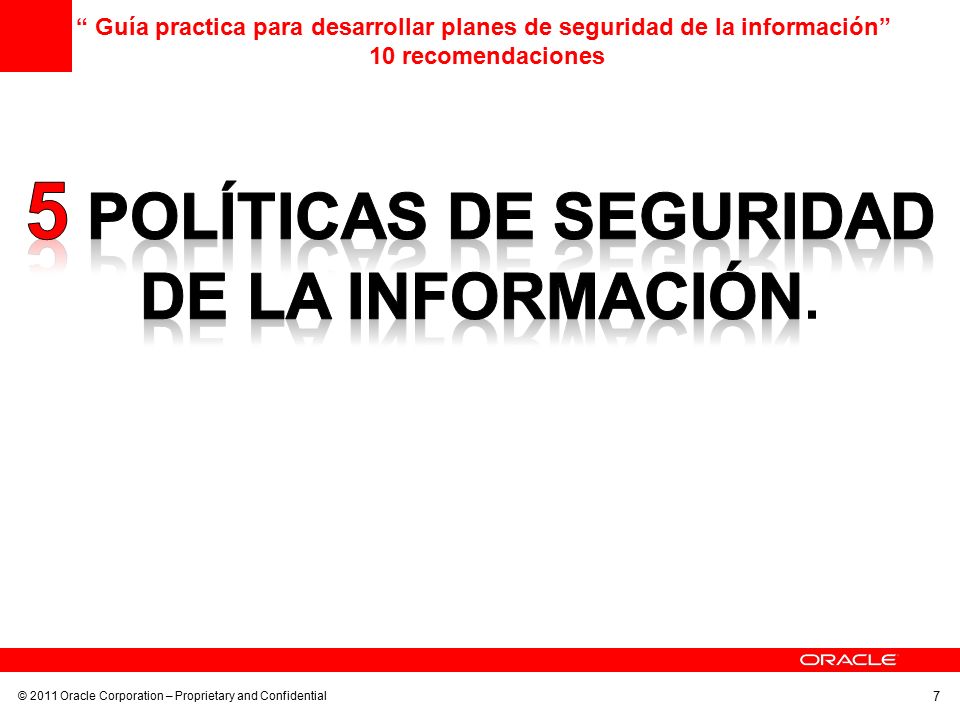 “ Guía practica para desarrollar planes de seguridad de la información”
10 recomendaciones

5 POLÍTICAS DE SEGURIDAD DE LA INFORMACIÓN.

ORACLE

© 2011 Oracle Corporation – Proprietary and Confidential

7